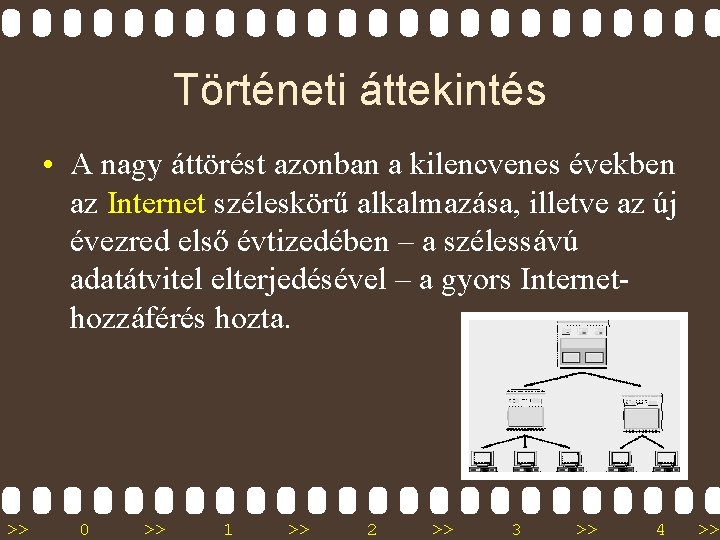 Történeti áttekintés

• A nagy áttörést azonban a kilencvenes években az Internet széleskörű alkalmazása, illetve az új évezred első évtizedében – a szélessávú adatátvitel elterjedésével – a gyors Internet-hozzáférés hozta.

>> 0 >> 1 >> 2 >> 3 >> 4 >>